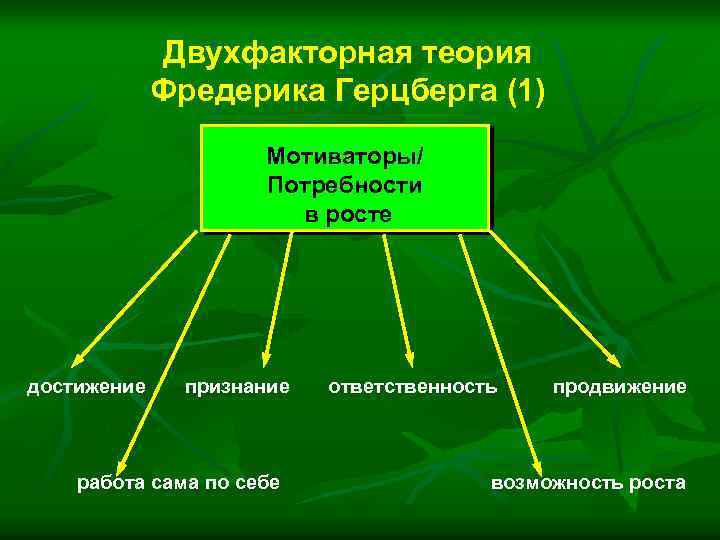 Двухфакторная теория Фредерика Герцберга (1)

Мотиваторы/ Потребности в росте

достижение

признание

ответственность

продвижение

работа сама по себе

возможность роста